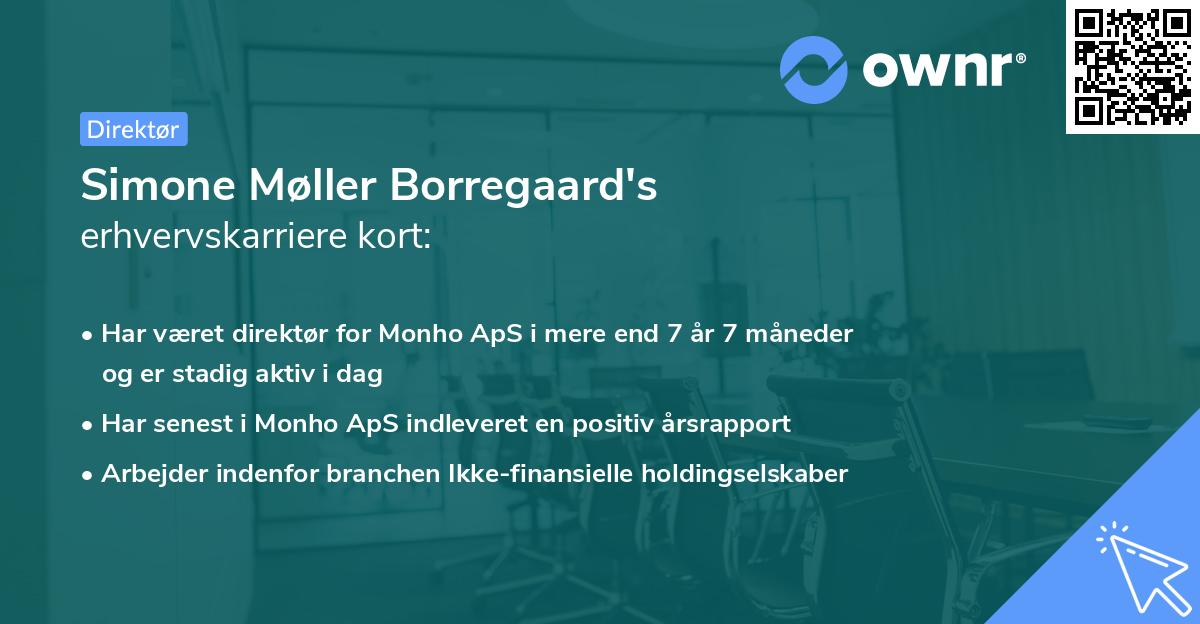 ownr®

Direktør

Simone Møller Borregaard's erhvervskarriere kort:

• Har været direktør for Monho ApS i mere end 7 år 7 måneder og er stadig aktiv i dag
• Har senest i Monho ApS indleveret en positiv årsrapport
• Arbejder indenfor branchen Ikke-finansielle holdingselskaber